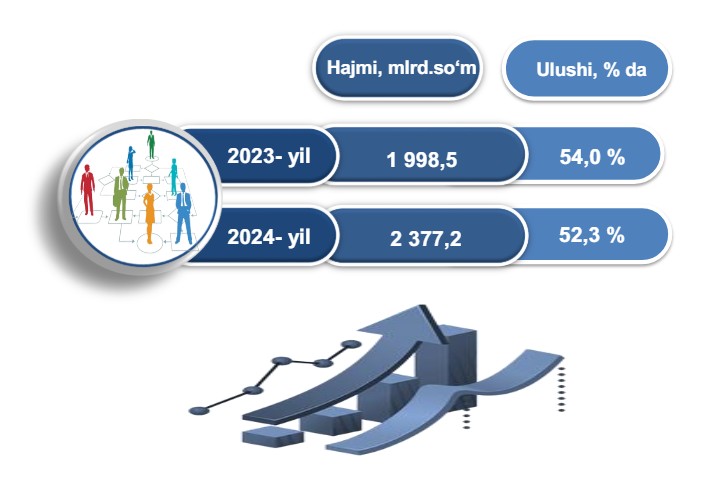 | | Hajmi, mlrd.so‘m | Ulushi, % da |
|---|---|---|
| 2023- yil | 1 998,5 | 54,0 % |
| 2024- yil | 2 377,2 | 52,3 % |